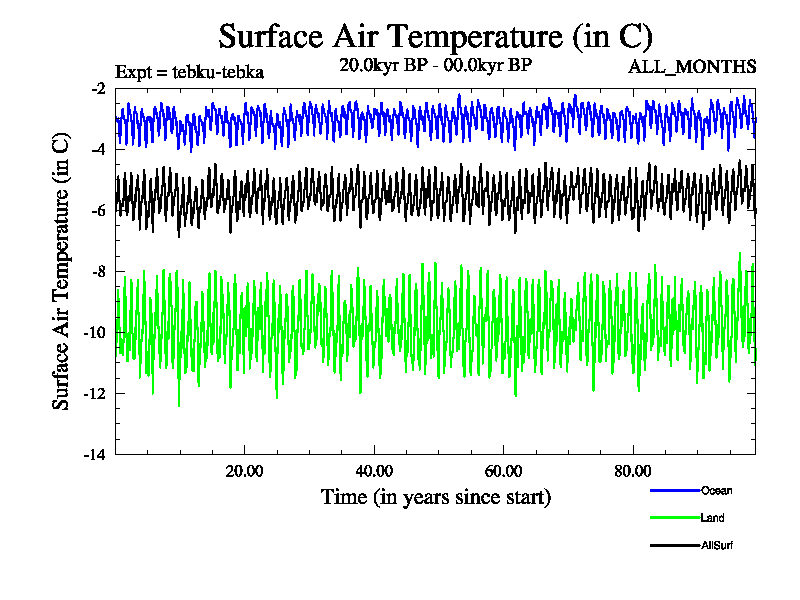 Surface Air Temperature (in C)

Expt = tebku-tebka

20.0kyr BP - 00.0kyr BP

ALL_MONTHS

Surface Air Temperature (in C)

-2
-4
-6
-8
-10
-12
-14

20.00
40.00
60.00
80.00

Time (in years since start)

Ocean
Land
AllSurf